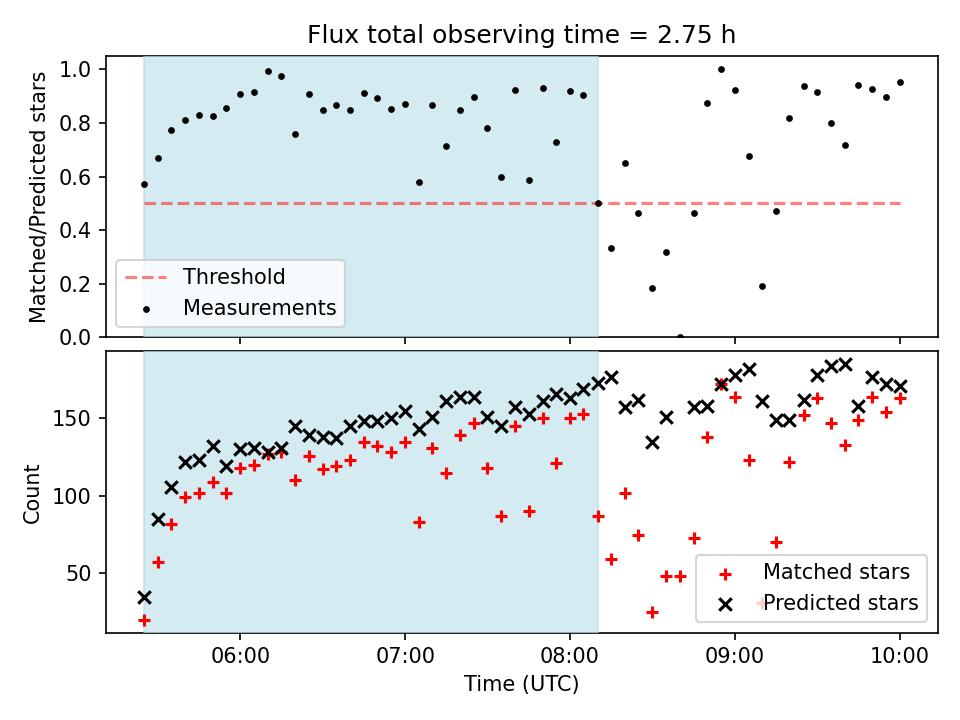 Flux total observing time = 2.75 h

Matched/Predicted stars

1.0
0.8
0.6
0.4
0.2
0.0

Threshold
Measurements

Count

150
100
50

Matched stars
Predicted stars

06:00
07:00
08:00
09:00
10:00

Time (UTC)